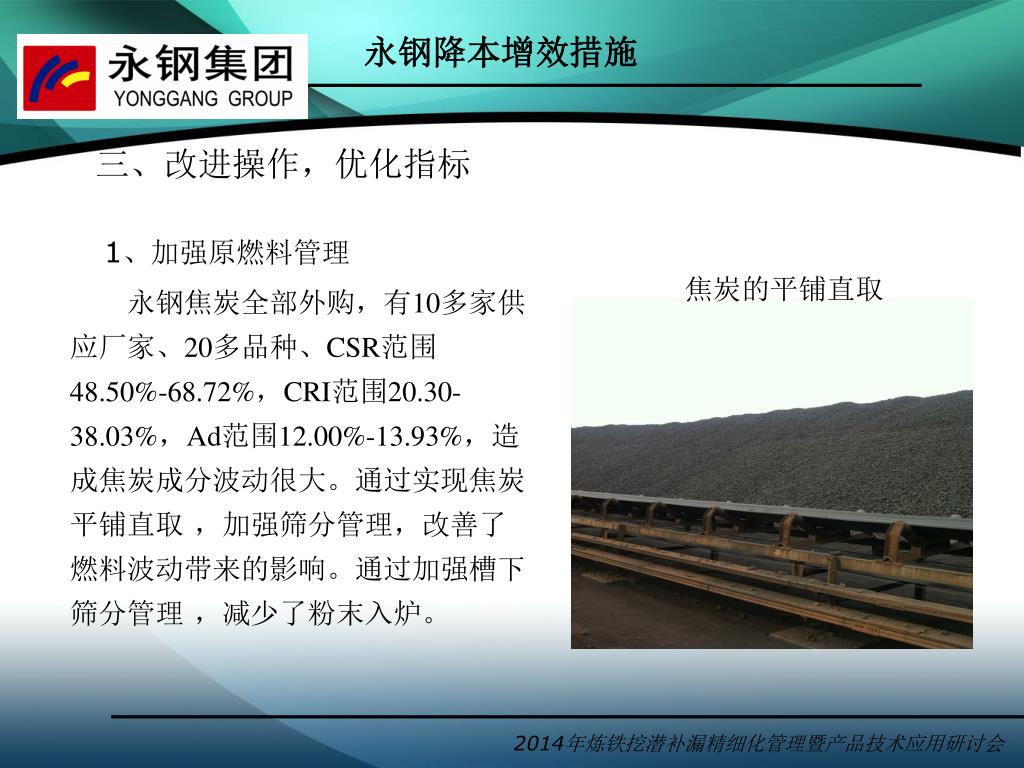 永钢集团
YONGGANG GROUP

永钢降本增效措施

三、改进操作，优化指标

1、加强原燃料管理

永钢焦炭全部外购，有10多家供应厂家、20多品种、CSR范围48.50%-68.72%，CRI范围20.30-38.03%，Ad范围12.00%-13.93%，造成焦炭成分波动很大。通过实现焦炭平铺直取 ，加强筛分管理，改善了燃料波动带来的影响。通过加强槽下筛分管理 ，减少了粉末入炉。

焦炭的平铺直取

2014年炼铁挖潜补漏精细化管理暨产品技术应用研讨会